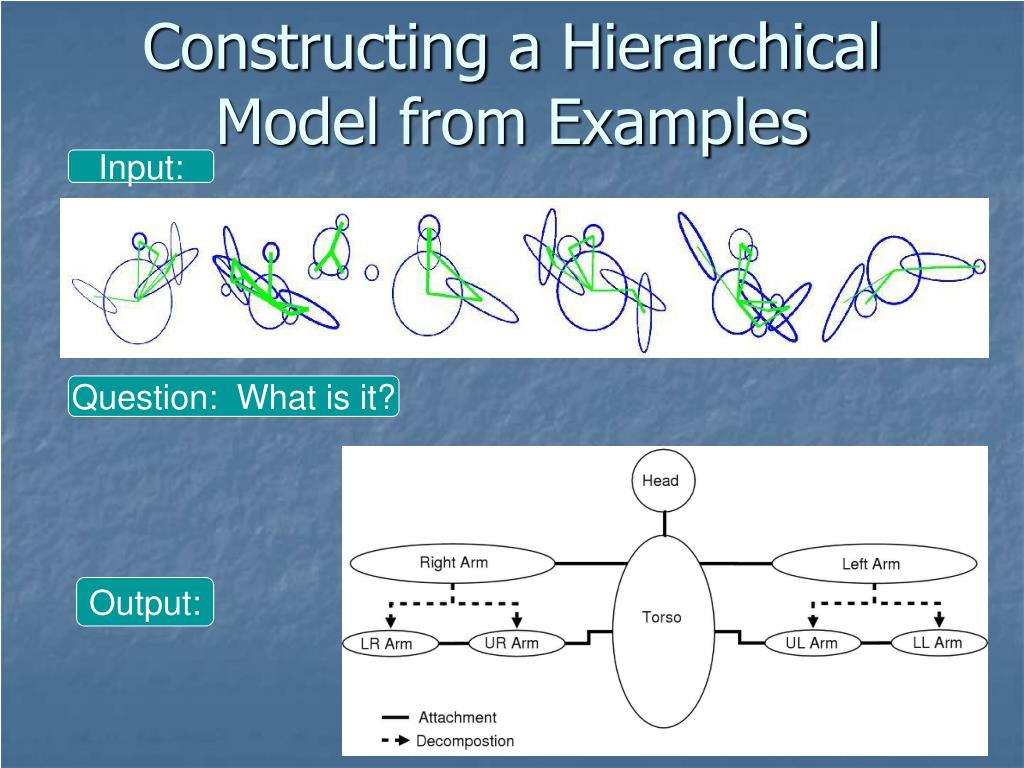 Constructing a Hierarchical Model from Examples

Input:

Question: What is it?

Output:

Head

Right Arm

Left Arm

Torso

LR Arm

UR Arm

UL Arm

LL Arm

Attachment

Decompostion